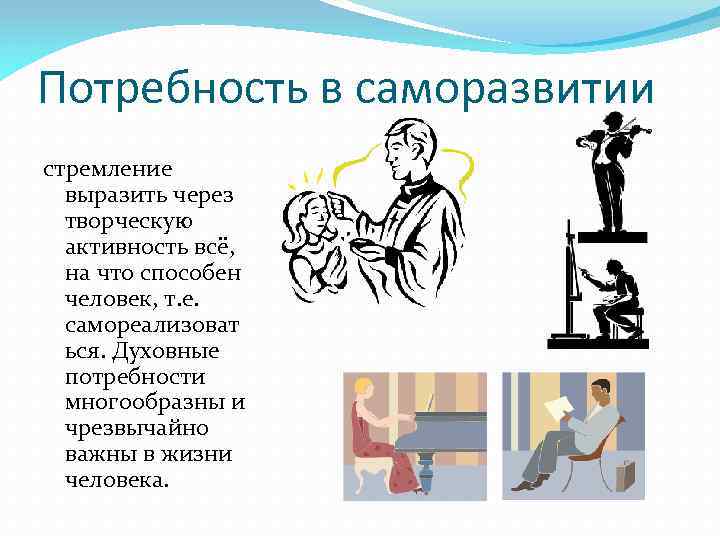 Потребность в саморазвитии

стремление выразить через творческую активность всё, на что способен человек, т.е. самореализоваться. Духовные потребности многообразны и чрезвычайно важны в жизни человека.